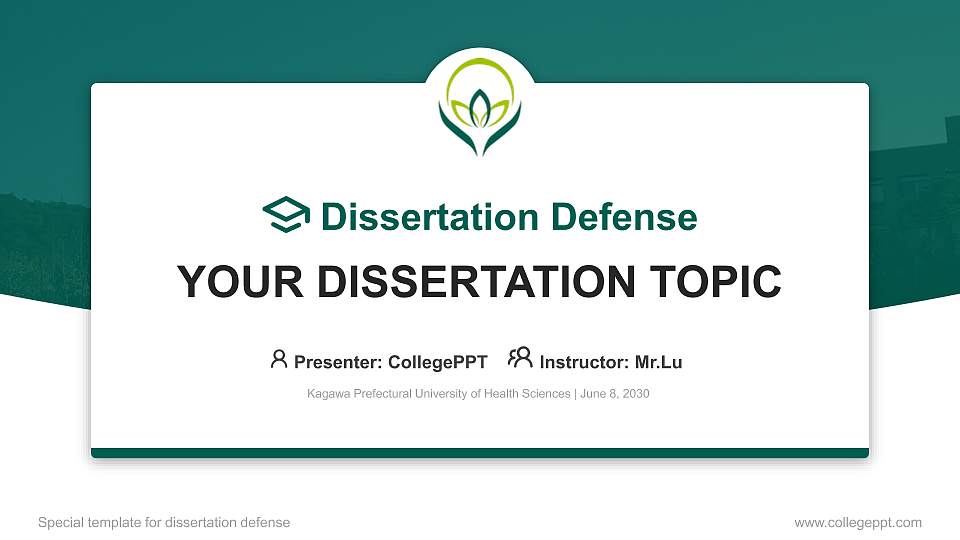 Dissertation Defense

YOUR DISSERTATION TOPIC

Presenter: CollegePPT Instructor: Mr.Lu

Kagawa Prefectural University of Health Sciences | June 8, 2030

Special template for dissertation defense

www.collegeppt.com